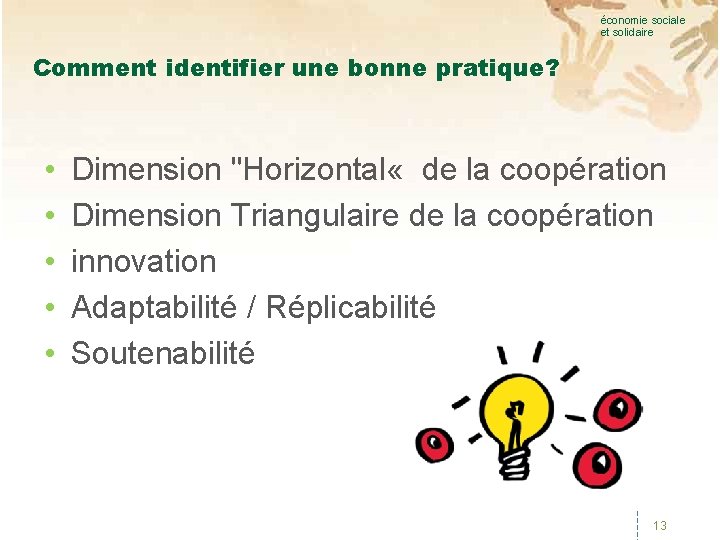 économie sociale
et solidaire

Comment identifier une bonne pratique?

• Dimension "Horizontal« de la coopération
• Dimension Triangulaire de la coopération
• innovation
• Adaptabilité / Réplicabilité
• Soutenabilité

13